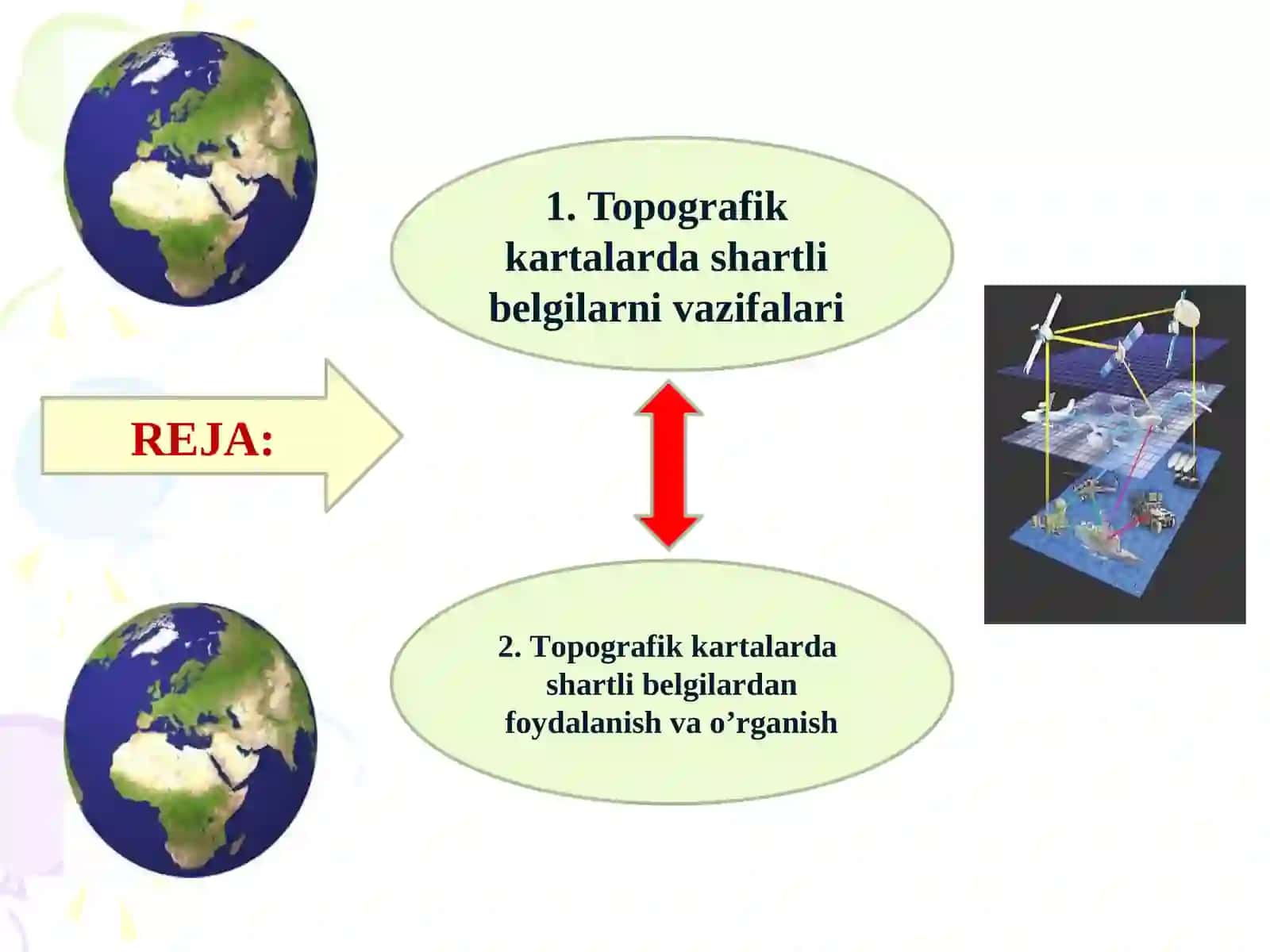 REJA:

1. Topografik kartalarda shartli belgilarni vazifalari

2. Topografik kartalarda shartli belgilardan foydalanish va o’rganish